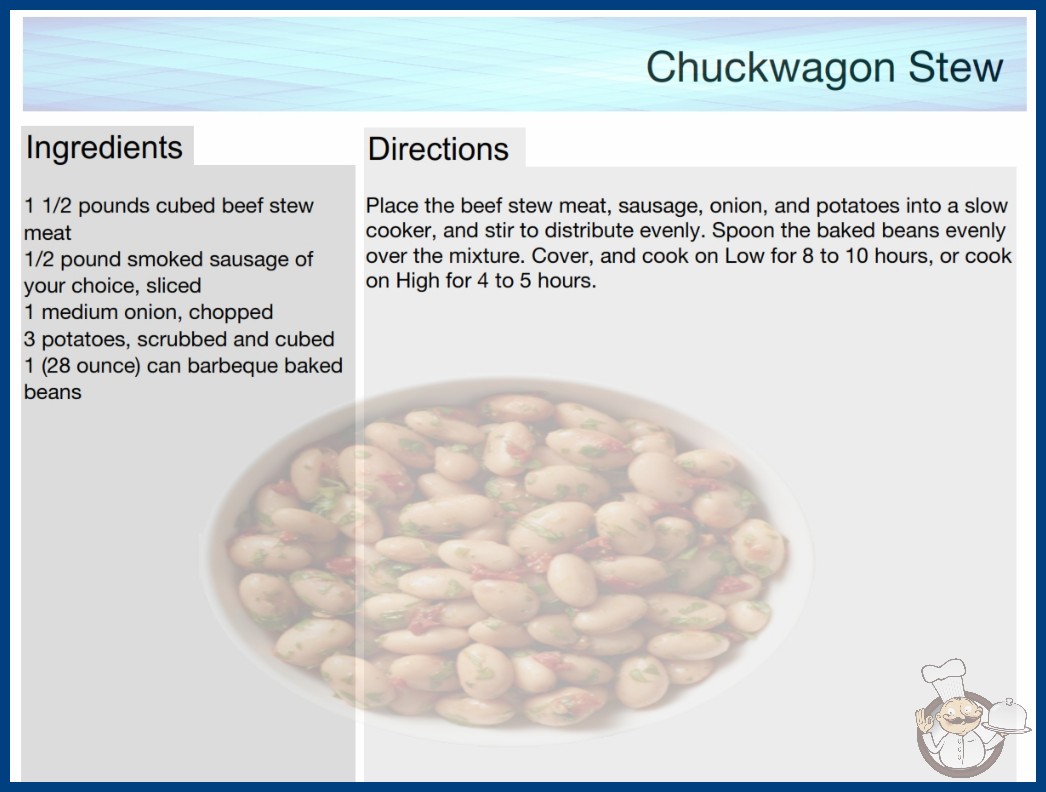 Chuckwagon Stew

Ingredients

1 1/2 pounds cubed beef stew meat
1/2 pound smoked sausage of your choice, sliced
1 medium onion, chopped
3 potatoes, scrubbed and cubed
1 (28 ounce) can barbeque baked beans

Directions

Place the beef stew meat, sausage, onion, and potatoes into a slow cooker, and stir to distribute evenly. Spoon the baked beans evenly over the mixture. Cover, and cook on Low for 8 to 10 hours, or cook on High for 4 to 5 hours.